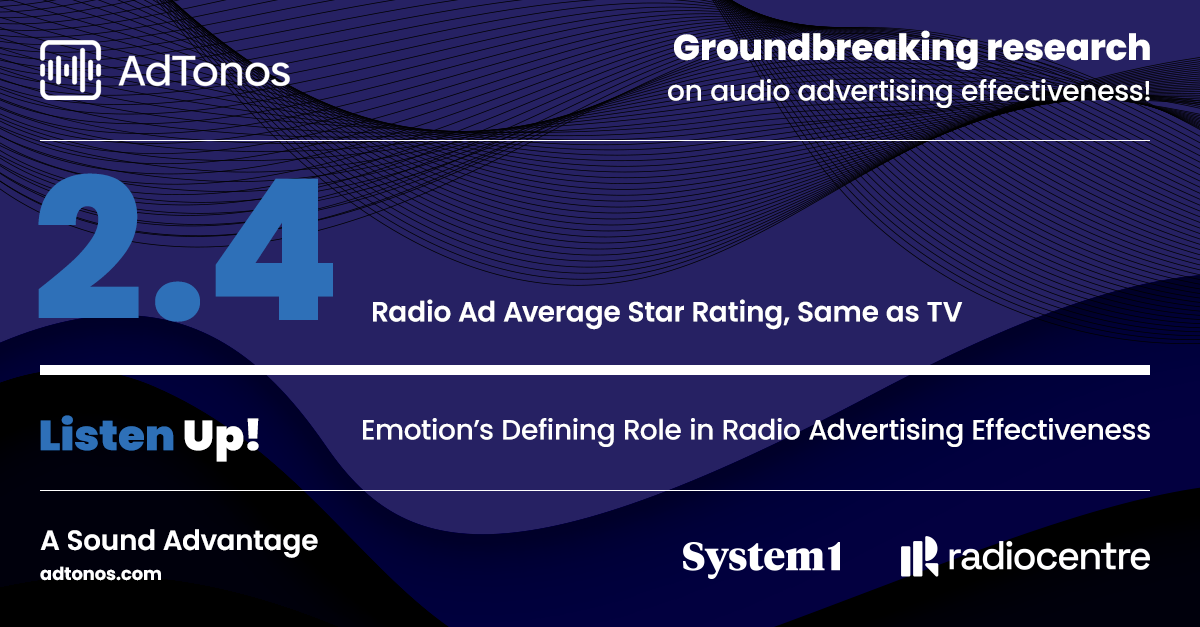 AdTonos

Groundbreaking research
on audio advertising effectiveness!

2.4

Radio Ad Average Star Rating, Same as TV

Listen Up!

Emotion's Defining Role in Radio Advertising Effectiveness

A Sound Advantage
adtonos.com

System1

radiocentre